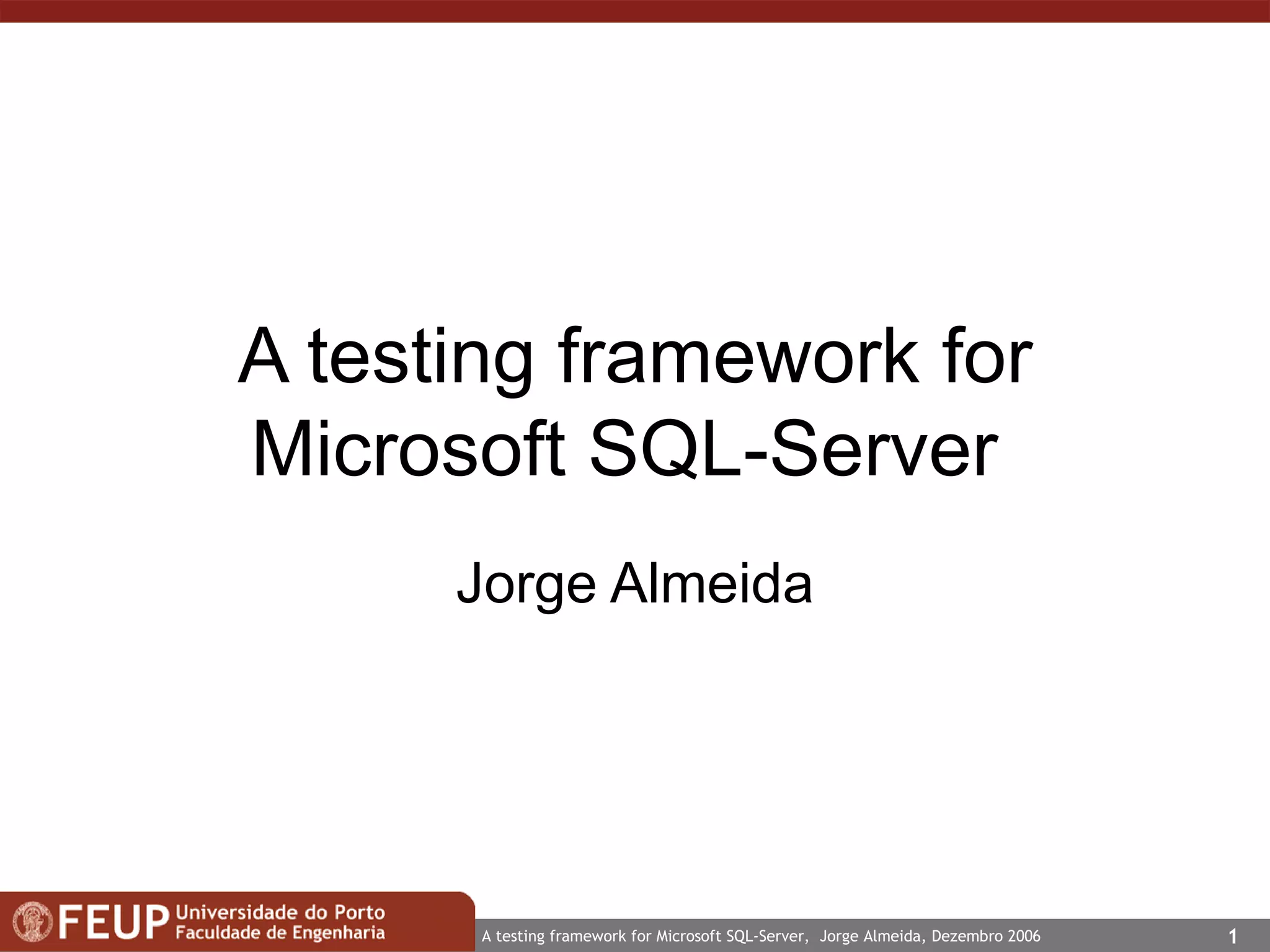 A testing framework for Microsoft SQL-Server

Jorge Almeida

FEUP Universidade do Porto
Faculdade de Engenharia

A testing framework for Microsoft SQL-Server, Jorge Almeida, Dezembro 2006

1